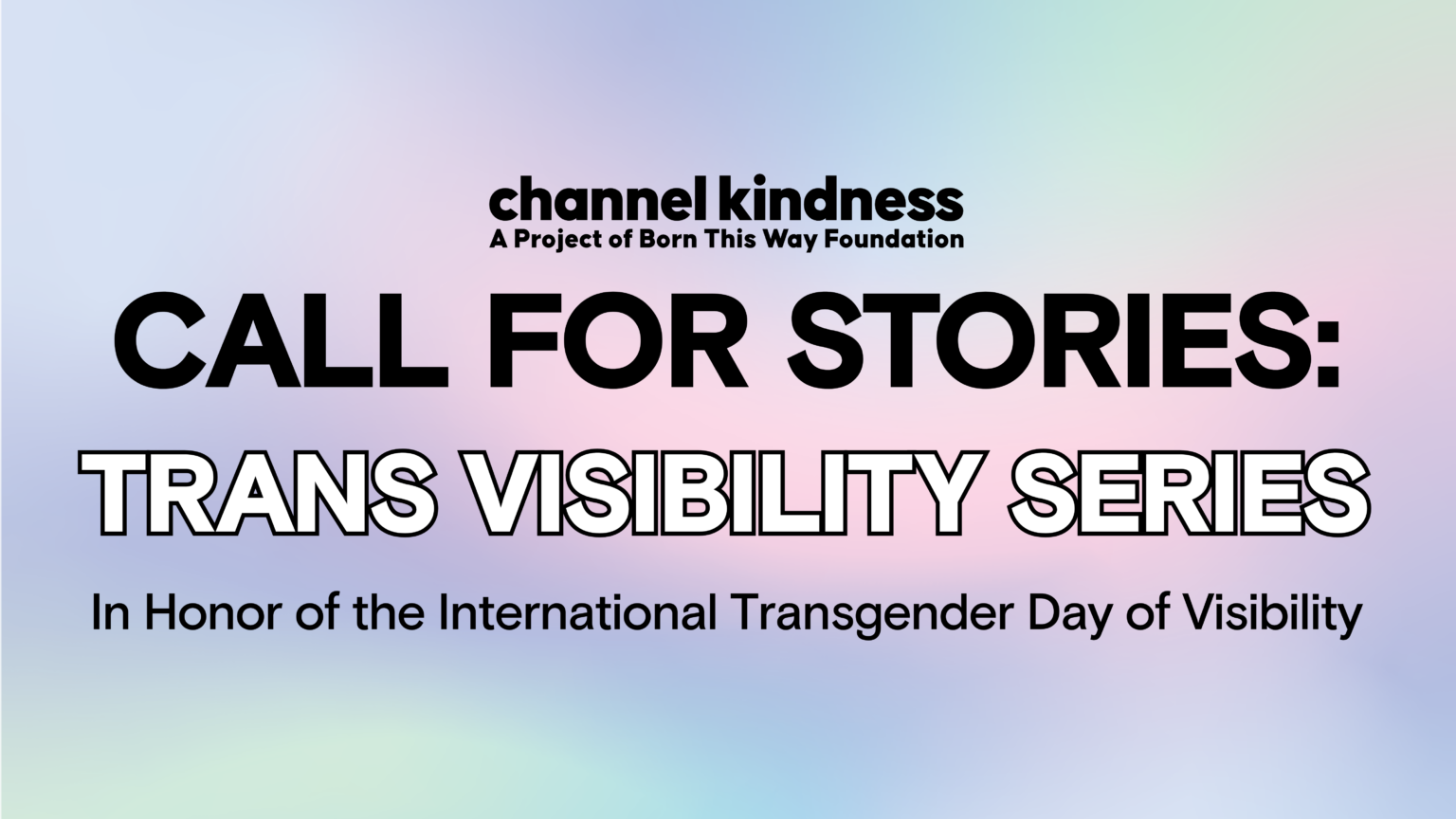 channel kindness
A Project of Born This Way Foundation

CALL FOR STORIES:
TRANS VISIBILITY SERIES

In Honor of the International Transgender Day of Visibility